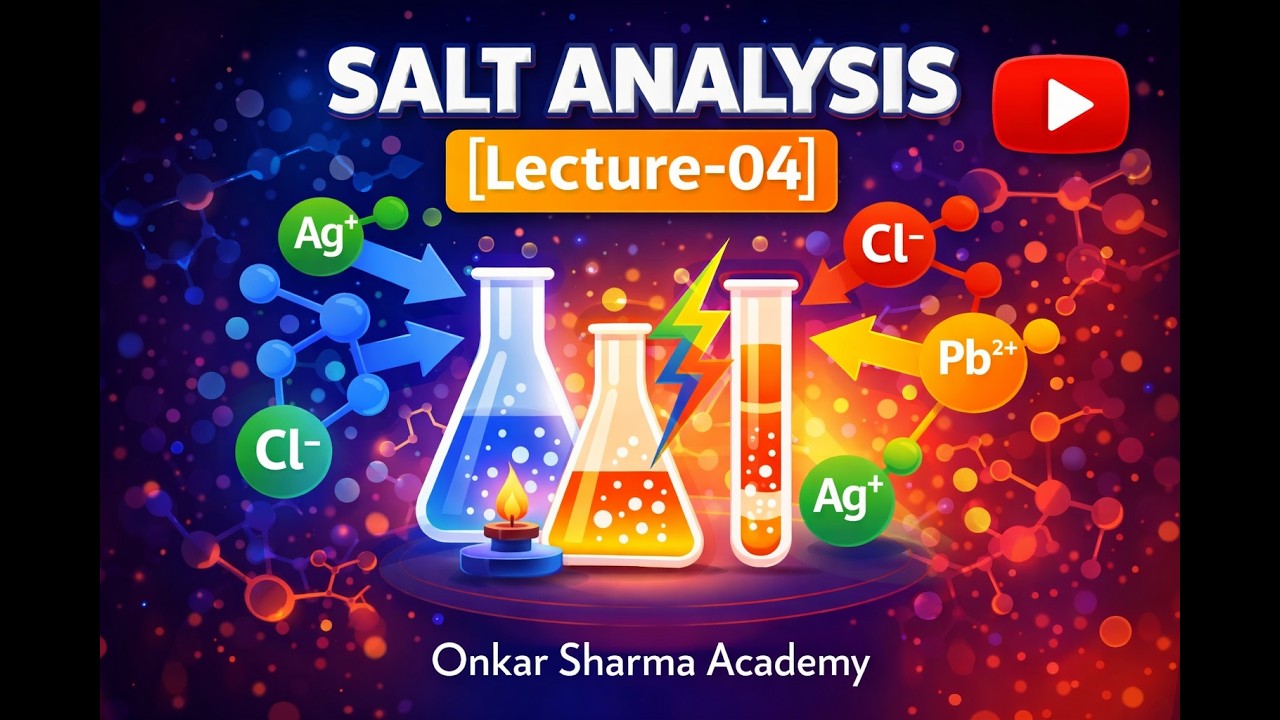 SALT ANALYSIS

[Lecture-04]

$Ag^+$

$Cl^-$

$Cl^-$

$Pb^{2+}$

$Ag^+$

Onkar Sharma Academy